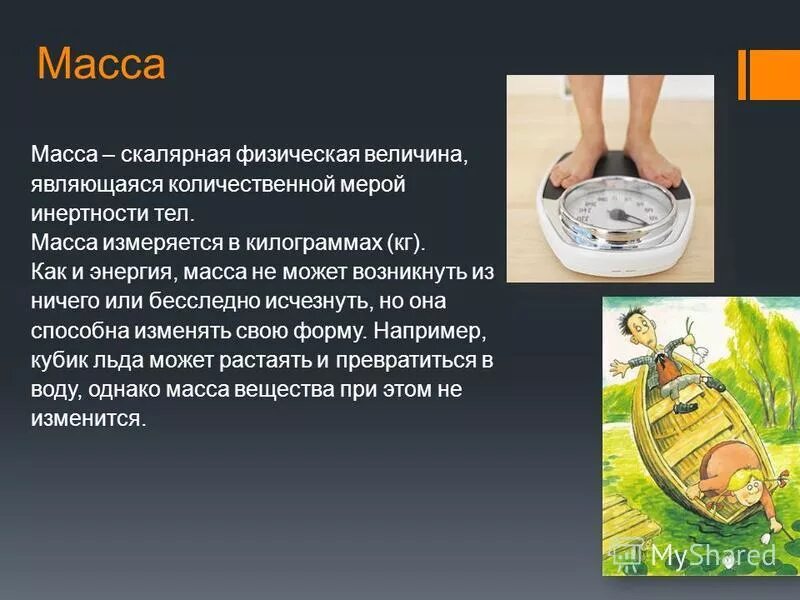 Масса

Масса – скалярная физическая величина, являющаяся количественной мерой инертности тел.
Масса измеряется в килограммах (кг).
Как и энергия, масса не может возникнуть из ничего или бесследно исчезнуть, но она способна изменять свою форму. Например, кубик льда может растаять и превратиться в воду, однако масса вещества при этом не изменится.

MyShared